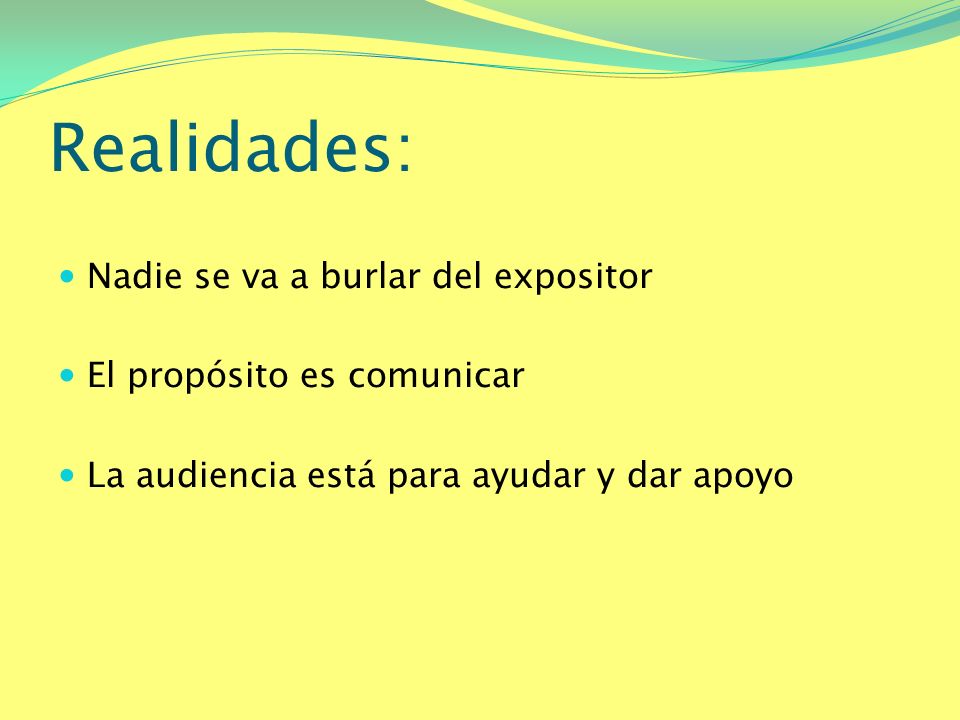 Realidades:

- Nadie se va a burlar del expositor

- El propósito es comunicar

- La audiencia está para ayudar y dar apoyo